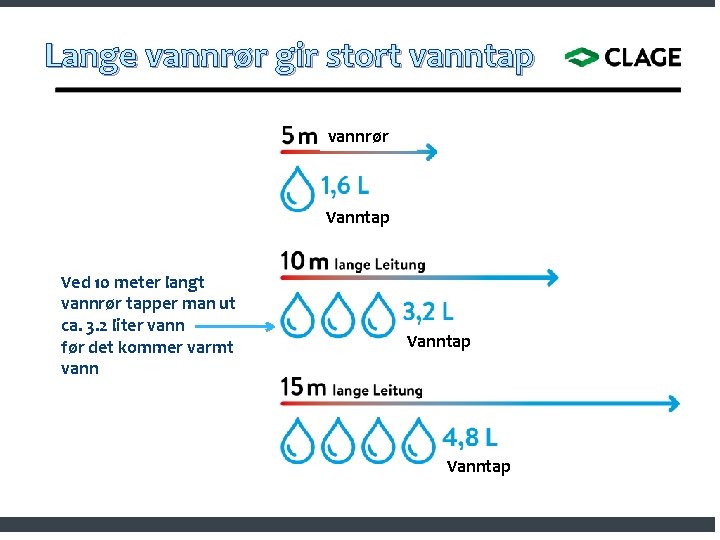 Lange vannrør gir stort vanntap

CLAGE

5 m vannrør

1,6 L
Vanntap

10 m lange Leitung

Ved 10 meter langt vannrør tapper man ut ca. 3.2 liter vann før det kommer varmt vann

3,2 L
Vanntap

15 m lange Leitung

4,8 L
Vanntap